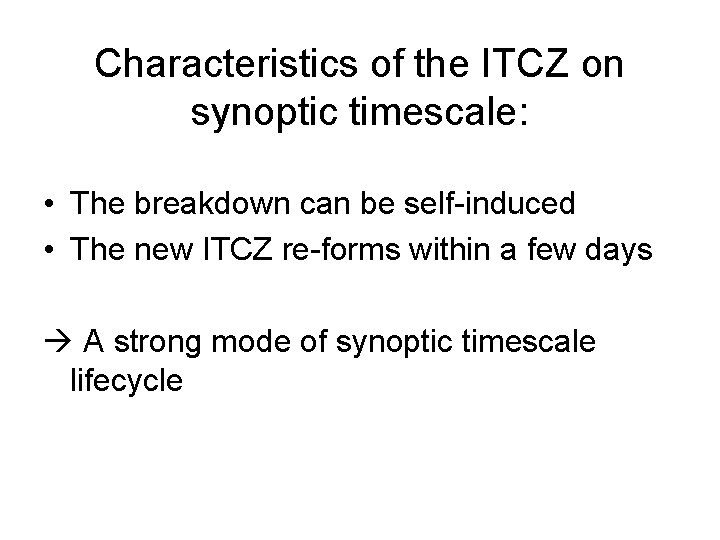 Characteristics of the ITCZ on synoptic timescale:

• The breakdown can be self-induced
• The new ITCZ re-forms within a few days

→ A strong mode of synoptic timescale lifecycle